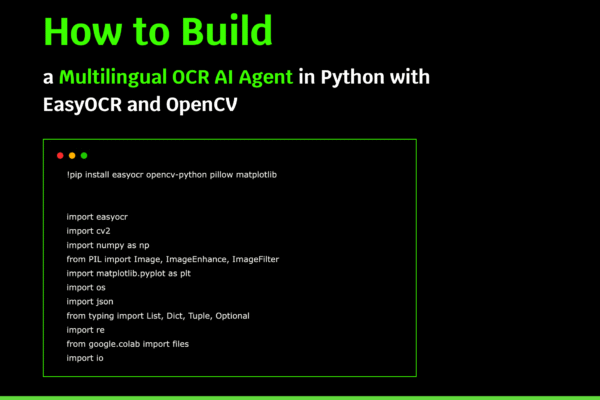 How to Build

a Multilingual OCR AI Agent in Python with EasyOCR and OpenCV

!pip install easyocr opencv-python pillow matplotlib

import easyocr
import cv2
import numpy as np
from PIL import Image, ImageEnhance, ImageFilter
import matplotlib.pyplot as plt
import os
import json
from typing import List, Dict, Tuple, Optional
import re
from google.colab import files
import io